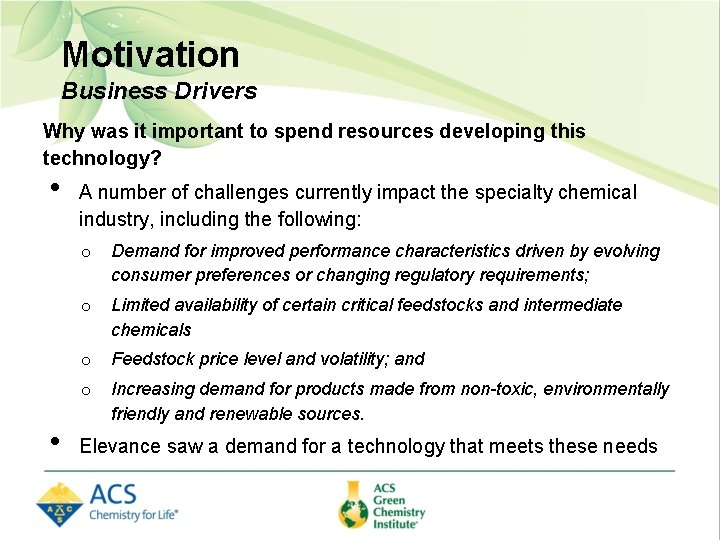 Motivation
Business Drivers

Why was it important to spend resources developing this technology?

• A number of challenges currently impact the specialty chemical industry, including the following:
  o Demand for improved performance characteristics driven by evolving consumer preferences or changing regulatory requirements;
  o Limited availability of certain critical feedstocks and intermediate chemicals
  o Feedstock price level and volatility; and
  o Increasing demand for products made from non-toxic, environmentally friendly and renewable sources.
• Elevance saw a demand for a technology that meets these needs

ACS
Chemistry for Life®

ACS
Green
Chemistry
Institute®